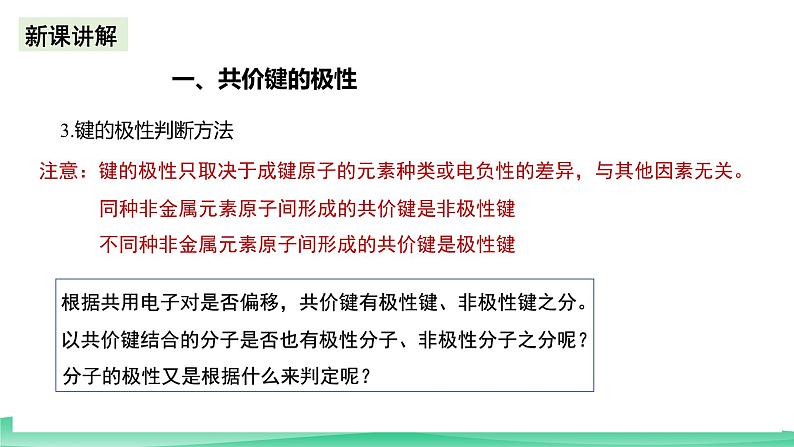 新课讲解

一、共价键的极性

3.键的极性判断方法

注意：键的极性只取决于成键原子的元素种类或电负性的差异，与其他因素无关。

同种非金属元素原子间形成的共价键是非极性键

不同种非金属元素原子间形成的共价键是极性键

根据共用电子对是否偏移，共价键有极性键、非极性键之分。
以共价键结合的分子是否也有极性分子、非极性分子之分呢？
分子的极性又是根据什么来判定呢？